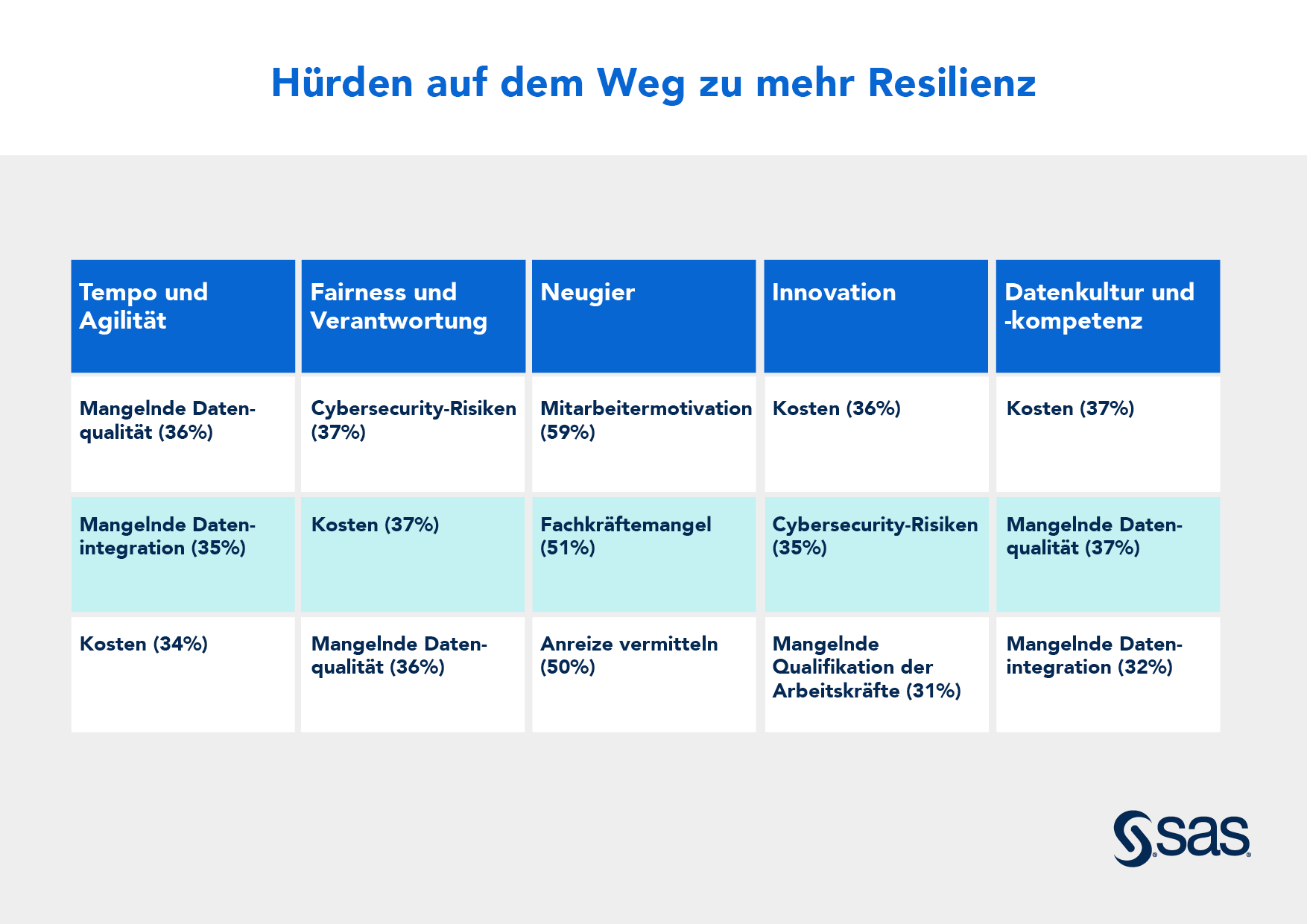 Hürden auf dem Weg zu mehr Resilienz

| Tempo und Agilität | Fairness und Verantwortung | Neugier | Innovation | Datenkultur und -kompetenz |
|---|---|---|---|---|
| Mangelnde Datenqualität (36%) | Cybersecurity-Risiken (37%) | Mitarbeitermotivation (59%) | Kosten (36%) | Kosten (37%) |
| Mangelnde Datenintegration (35%) | Kosten (37%) | Fachkräftemangel (51%) | Cybersecurity-Risiken (35%) | Mangelnde Datenqualität (37%) |
| Kosten (34%) | Mangelnde Datenqualität (36%) | Anreize vermitteln (50%) | Mangelnde Qualifikation der Arbeitskräfte (31%) | Mangelnde Datenintegration (32%) |

sas